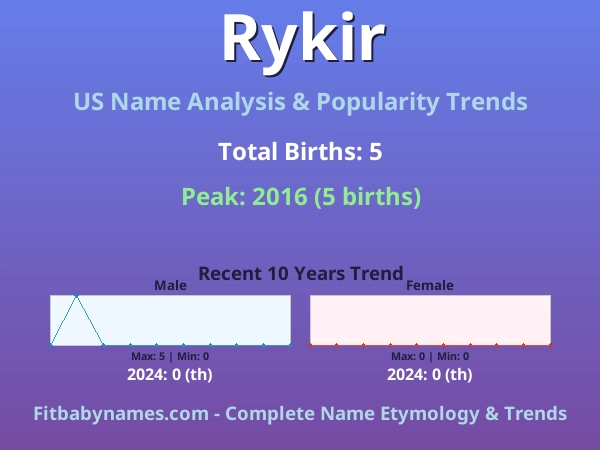 Rykir

US Name Analysis & Popularity Trends

Total Births: 5

Peak: 2016 (5 births)

Recent 10 Years Trend

Male

Max: 5 | Min: 0

2024: 0 (th)

Female

Max: 0 | Min: 0

2024: 0 (th)

Fitbabynames.com - Complete Name Etymology & Trends